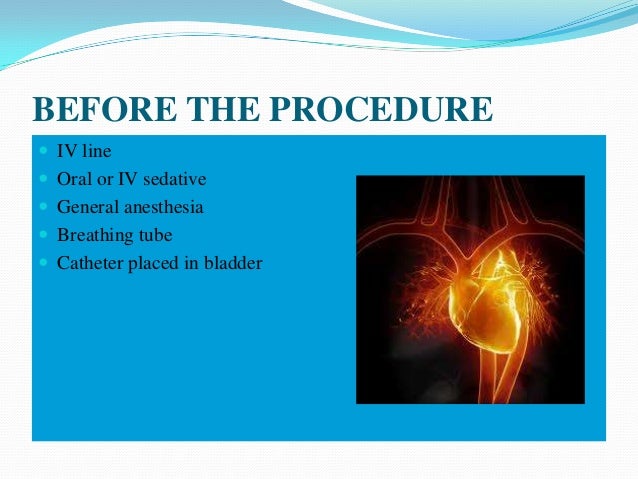 BEFORE THE PROCEDURE

- IV line
- Oral or IV sedative
- General anesthesia
- Breathing tube
- Catheter placed in bladder